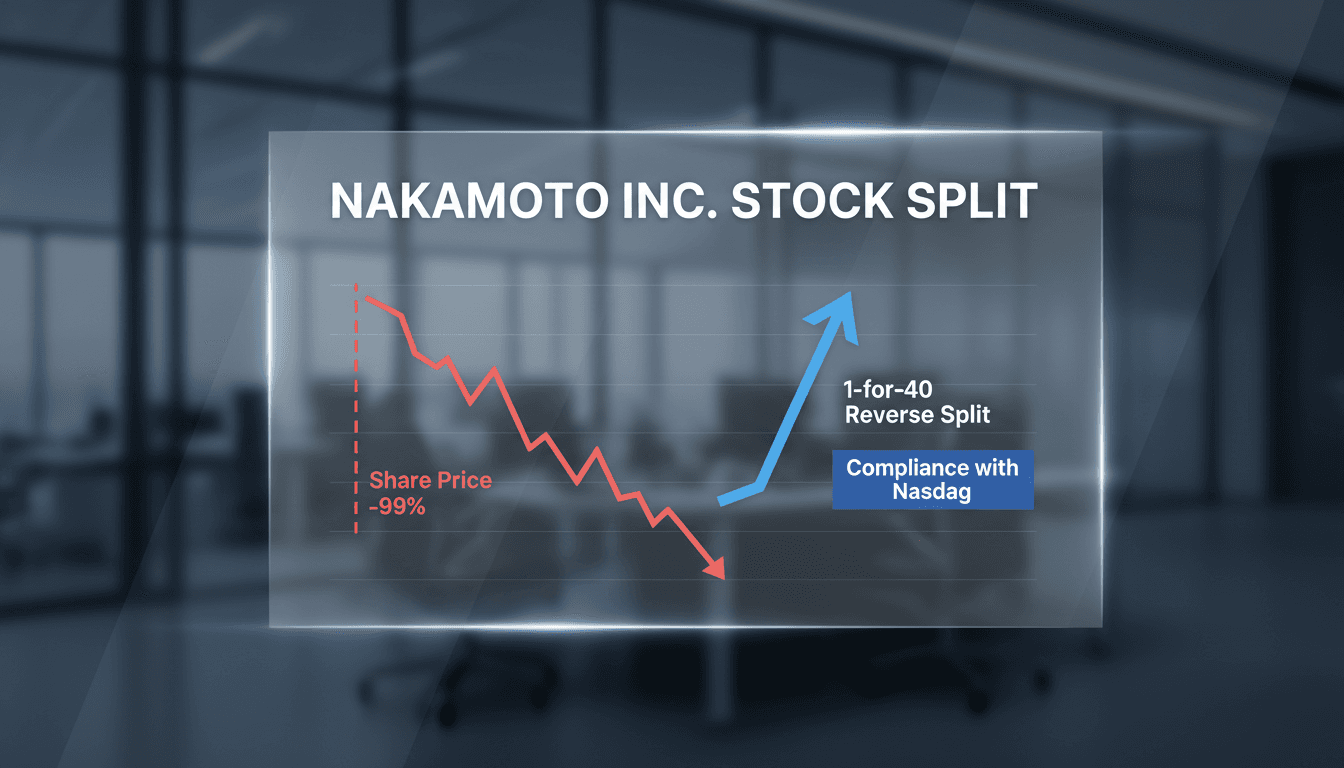 NAKAMOTO INC. STOCK SPLIT

Share Price
-99%

1-for-40
Reverse Split

Compliance with
Nasdag